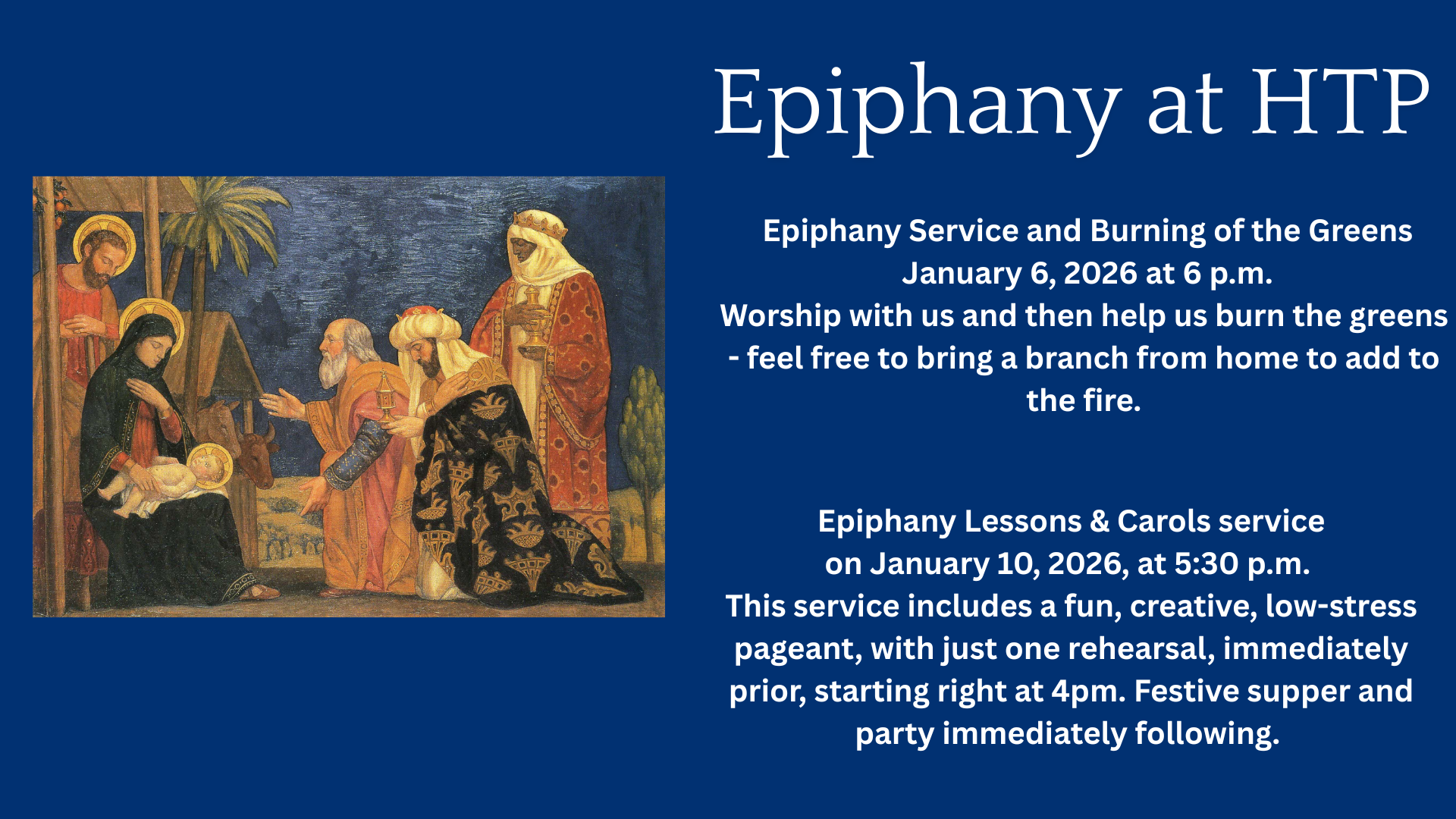 Epiphany at HTP

Epiphany Service and Burning of the Greens
January 6, 2026 at 6 p.m.
Worship with us and then help us burn the greens - feel free to bring a branch from home to add to the fire.

Epiphany Lessons & Carols service
on January 10, 2026, at 5:30 p.m.
This service includes a fun, creative, low-stress pageant, with just one rehearsal, immediately prior, starting right at 4pm. Festive supper and party immediately following.